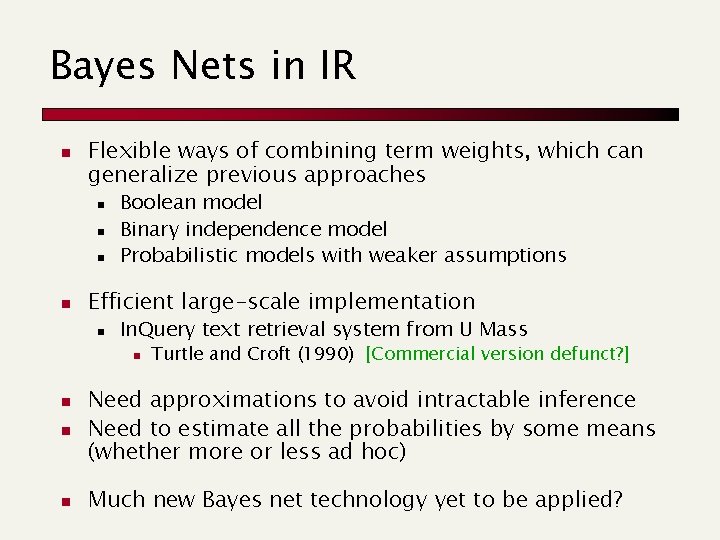 Bayes Nets in IR

- Flexible ways of combining term weights, which can generalize previous approaches
  - Boolean model
  - Binary independence model
  - Probabilistic models with weaker assumptions

- Efficient large-scale implementation
  - InQuery text retrieval system from U Mass
    - Turtle and Croft (1990) [Commercial version defunct?]

- Need approximations to avoid intractable inference
- Need to estimate all the probabilities by some means (whether more or less ad hoc)

- Much new Bayes net technology yet to be applied?